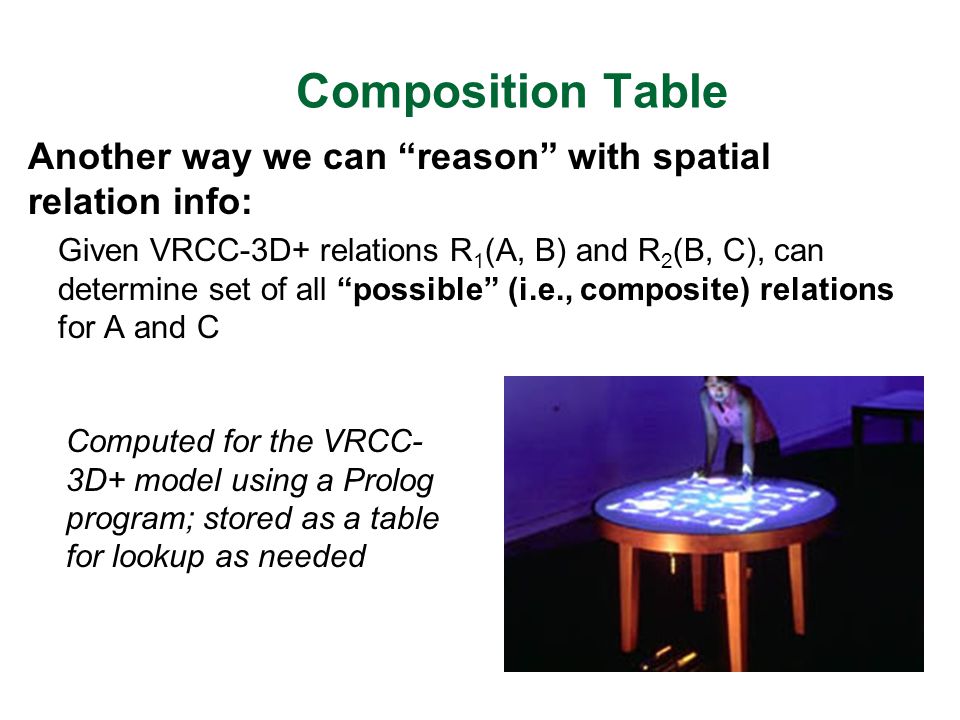 Composition Table

Another way we can “reason” with spatial relation info:

Given VRCC-3D+ relations $R_1$(A, B) and $R_2$(B, C), can determine set of all “possible” (i.e., composite) relations for A and C

Computed for the VRCC-3D+ model using a Prolog program; stored as a table for lookup as needed